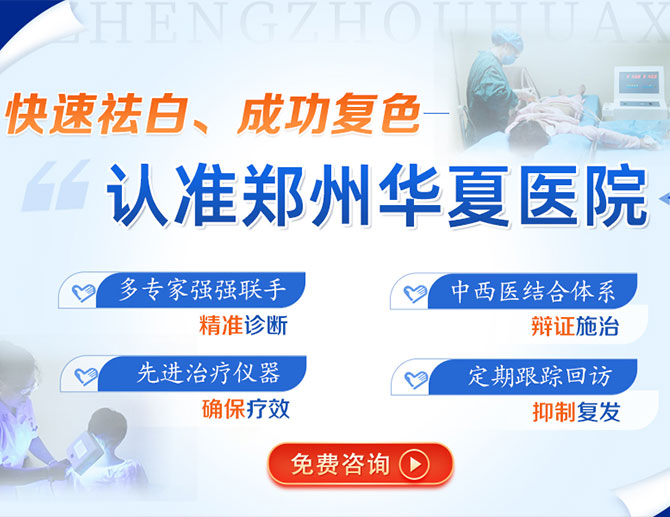 ZHENGZHOUHUAX

快速祛白、成功复色

认准郑州华夏医院

多专家强强联手
精准诊断

中西医结合体系
辩证施治

先进治疗仪器
确保疗效

定期跟踪回访
抑制复发

免费咨询